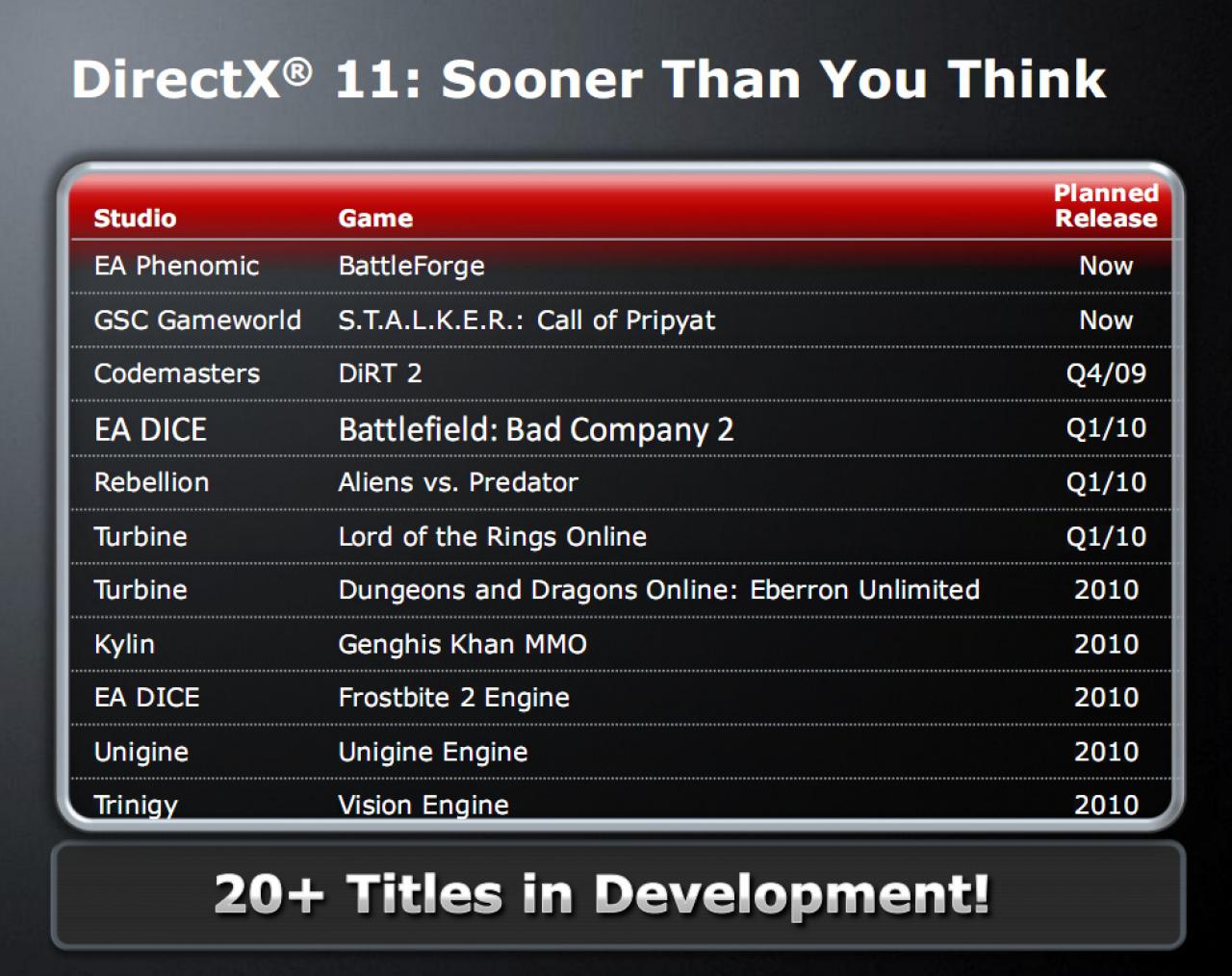 DirectX® 11: Sooner Than You Think

| Studio | Game | Planned Release |
|---|---|---|
| EA Phenomic | BattleForge | Now |
| GSC Gameworld | S.T.A.L.K.E.R.: Call of Pripyat | Now |
| Codemasters | DiRT 2 | Q4/09 |
| EA DICE | Battlefield: Bad Company 2 | Q1/10 |
| Rebellion | Aliens vs. Predator | Q1/10 |
| Turbine | Lord of the Rings Online | Q1/10 |
| Turbine | Dungeons and Dragons Online: Eberron Unlimited | 2010 |
| Kylin | Genghis Khan MMO | 2010 |
| EA DICE | Frostbite 2 Engine | 2010 |
| Unigine | Unigine Engine | 2010 |
| Trinigy | Vision Engine | 2010 |

20+ Titles in Development!